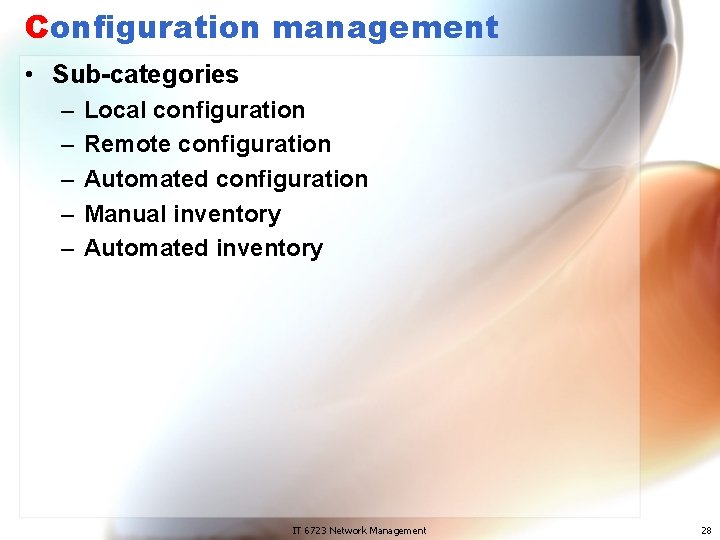 Configuration management

• Sub-categories
– Local configuration
– Remote configuration
– Automated configuration
– Manual inventory
– Automated inventory

IT 6723 Network Management

28